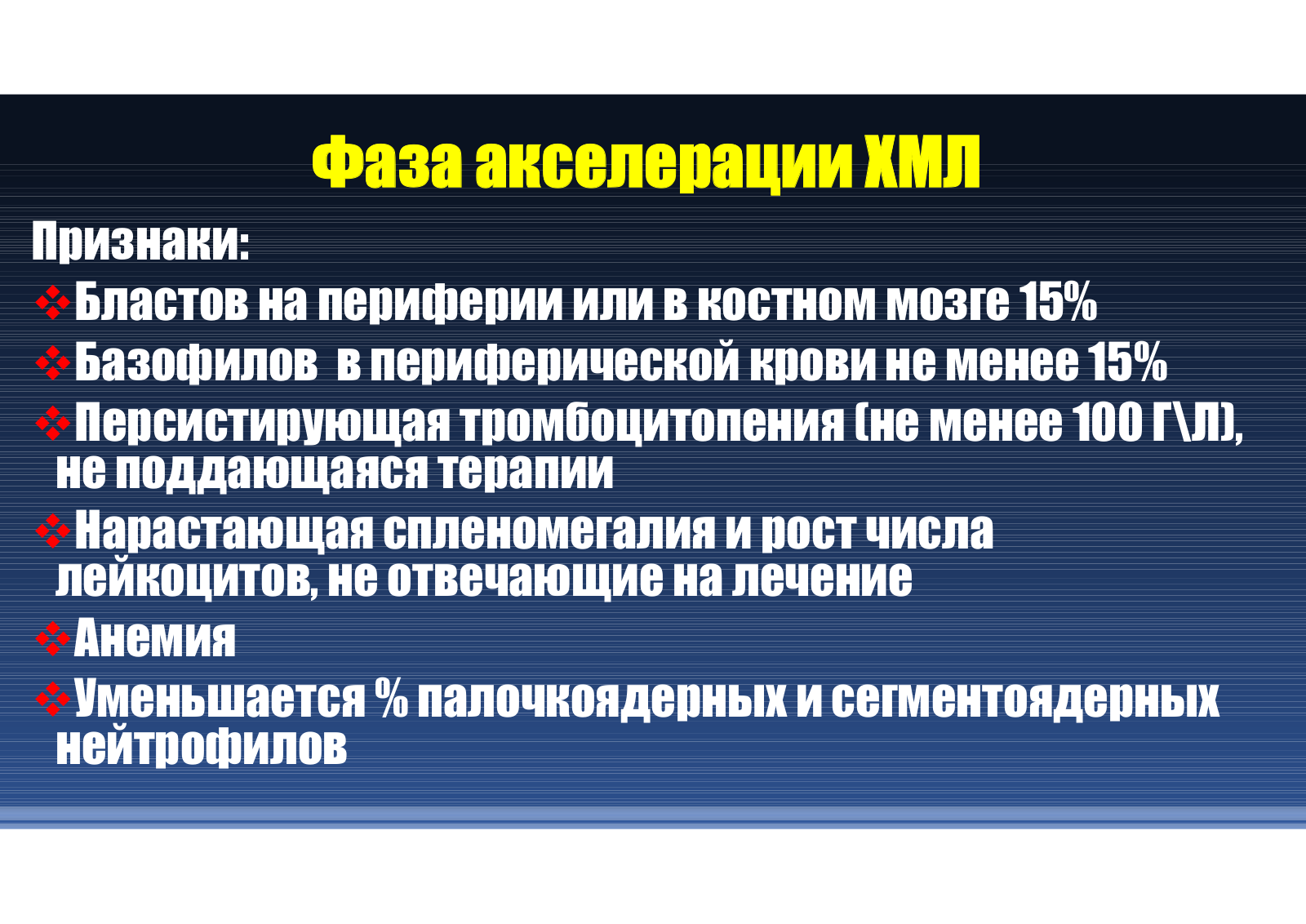 Фаза акселерации ХМЛ

Признаки:

❖Бластов на периферии или в костном мозге 15%

❖Базофилов  в периферической крови не менее 15%

❖Персистирующая тромбоцитопения (не менее 100 Г\Л), не поддающаяся терапии

❖Нарастающая спленомегалия и рост числа лейкоцитов, не отвечающие на лечение

❖Анемия

❖Уменьшается % палочкоядерных и сегментоядерных нейтрофилов